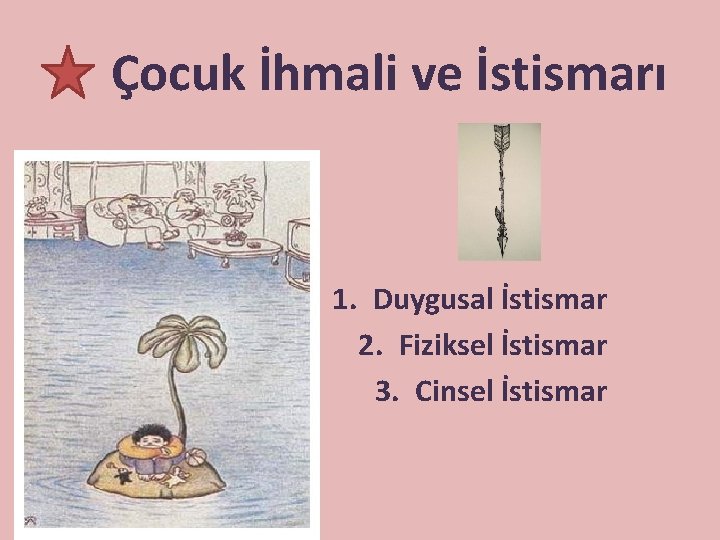 Çocuk İhmali ve İstismarı

1. Duygusal İstismar
2. Fiziksel İstismar
3. Cinsel İstismar